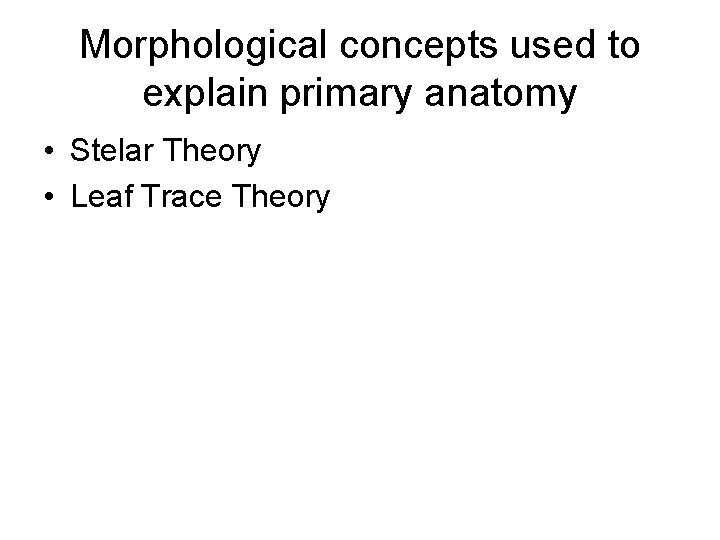 Morphological concepts used to explain primary anatomy

• Stelar Theory
• Leaf Trace Theory